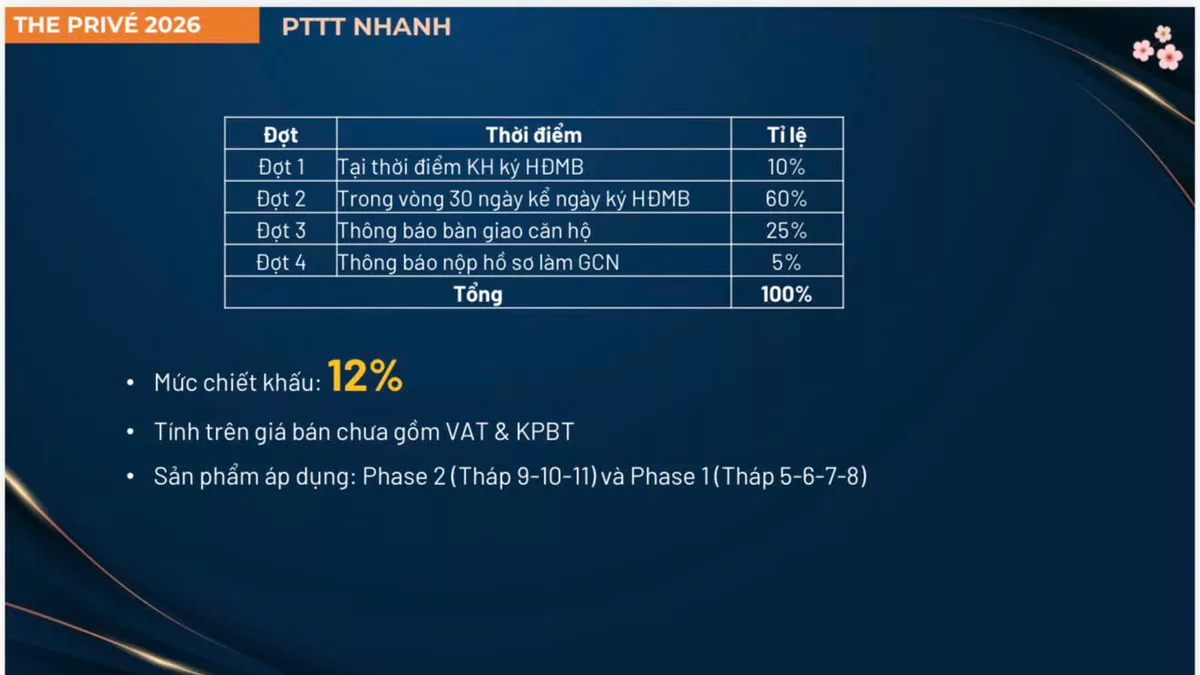 THE PRIVÉ 2026

PTTT NHANH

| Đợt | Thời điểm | Tỉ lệ |
|---|---|---|
| Đợt 1 | Tại thời điểm KH ký HĐMB | 10% |
| Đợt 2 | Trong vòng 30 ngày kể ngày ký HĐMB | 60% |
| Đợt 3 | Thông báo bàn giao căn hộ | 25% |
| Đợt 4 | Thông báo nộp hồ sơ làm GCN | 5% |
| Tổng | | 100% |

• Mức chiết khấu: 12%

• Tính trên giá bán chưa gồm VAT & KPBT

• Sản phẩm áp dụng: Phase 2 (Tháp 9-10-11) và Phase 1 (Tháp 5-6-7-8)